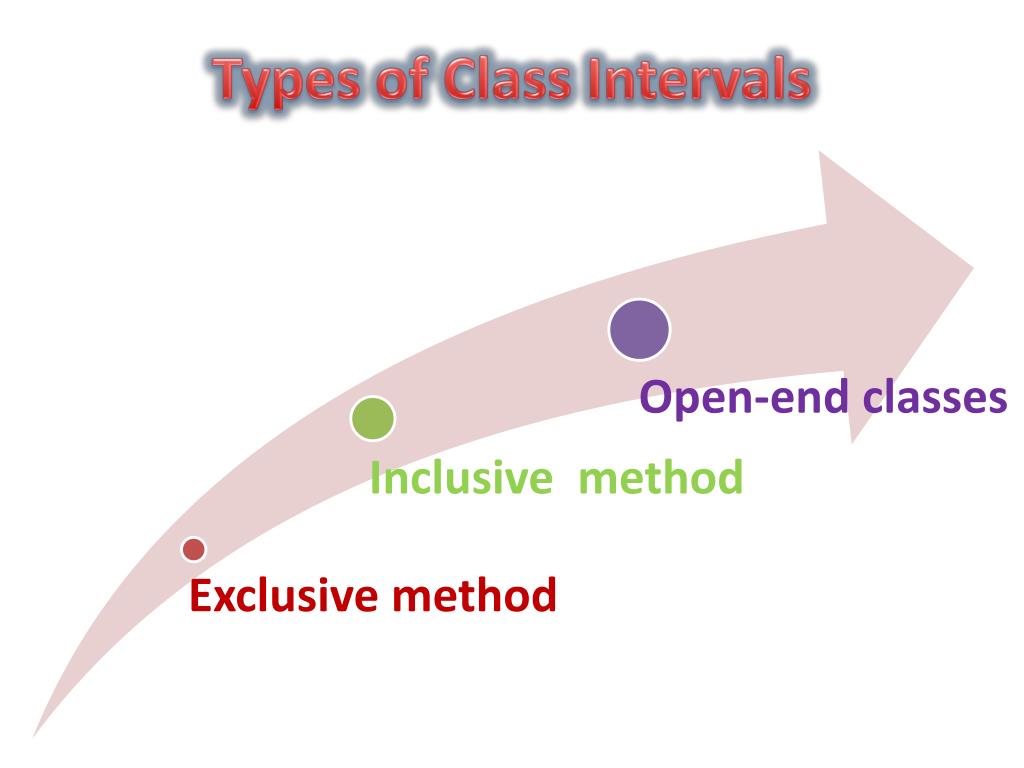 Types of Class Intervals

Open-end classes

Inclusive method

Exclusive method